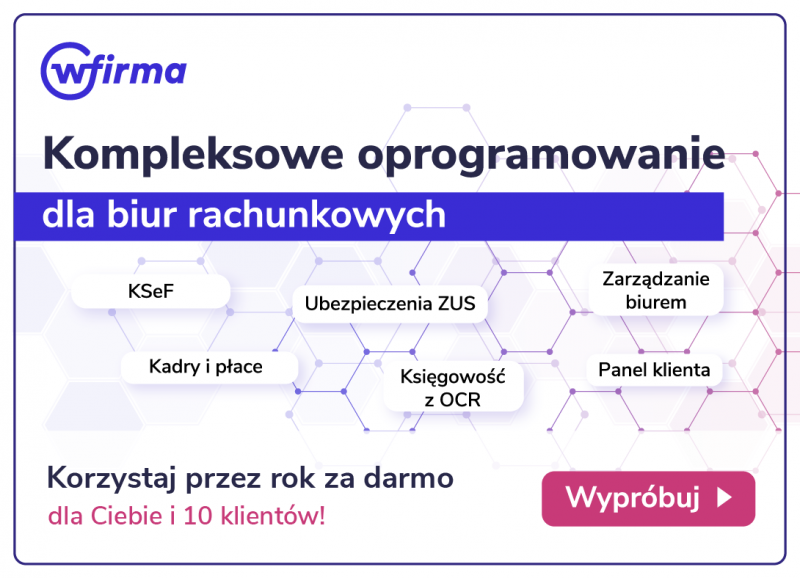 wfirma

Kompleksowe oprogramowanie

dla biur rachunkowych

KSeF

Ubezpieczenia ZUS

Zarządzanie biurem

Kadry i płace

Księgowość z OCR

Panel klienta

Korzystaj przez rok za darmo

dla Ciebie i 10 klientów!

Wypróbuj